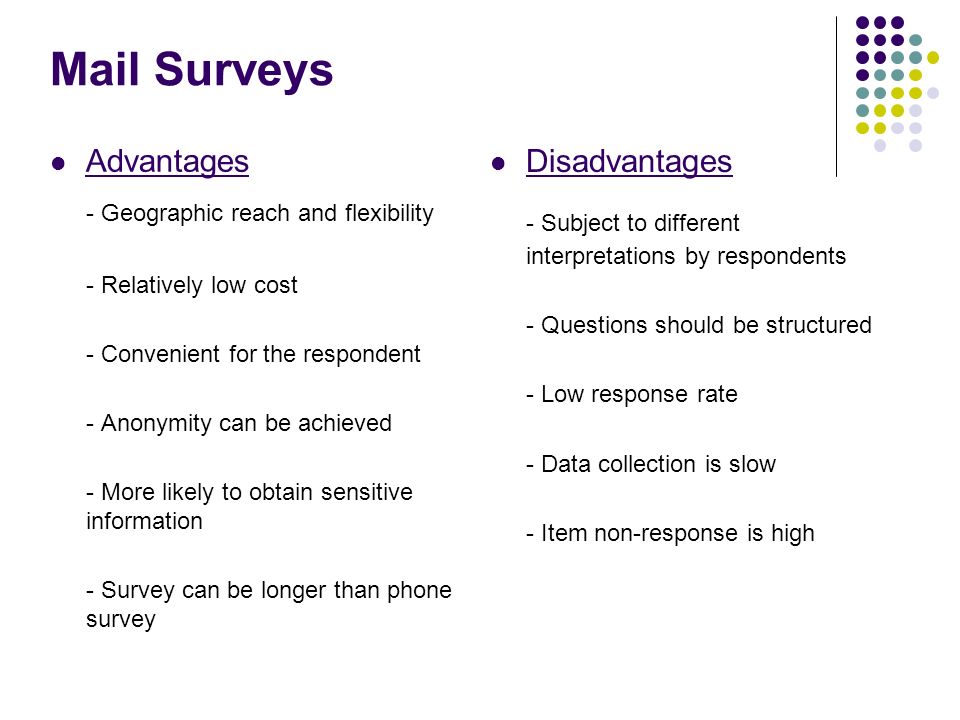 Mail Surveys

Advantages

- Geographic reach and flexibility

- Relatively low cost

- Convenient for the respondent

- Anonymity can be achieved

- More likely to obtain sensitive information

- Survey can be longer than phone survey

Disadvantages

- Subject to different interpretations by respondents

- Questions should be structured

- Low response rate

- Data collection is slow

- Item non-response is high